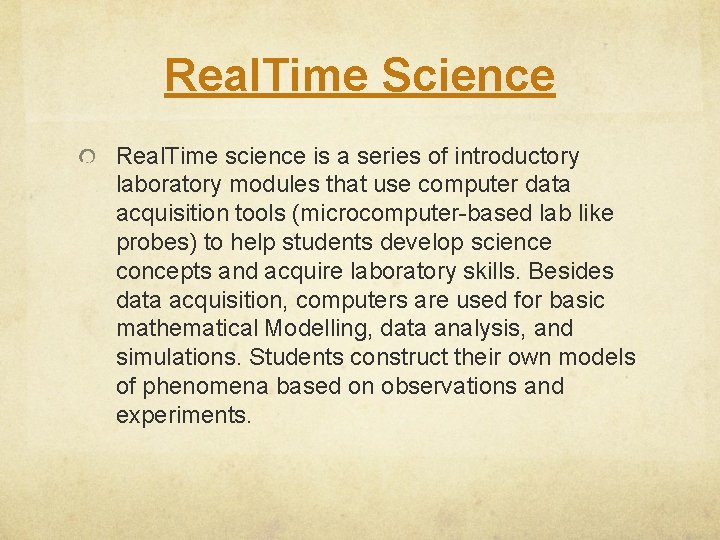 RealTime Science

RealTime science is a series of introductory laboratory modules that use computer data acquisition tools (microcomputer-based lab like probes) to help students develop science concepts and acquire laboratory skills. Besides data acquisition, computers are used for basic mathematical Modelling, data analysis, and simulations. Students construct their own models of phenomena based on observations and experiments.